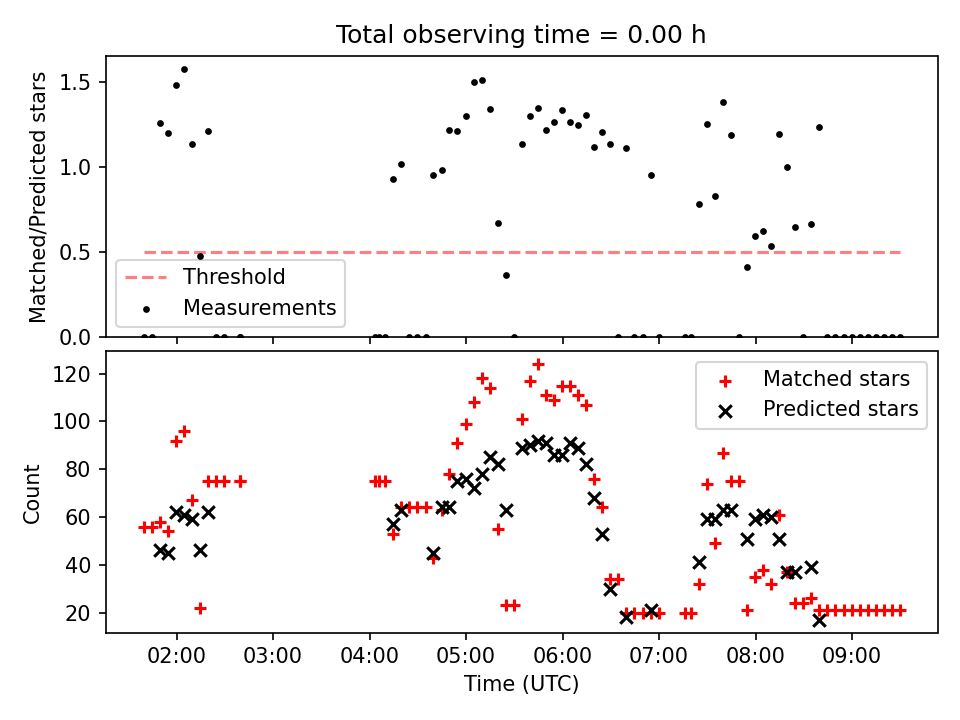 Total observing time = 0.00 h

Matched/Predicted stars

1.5
1.0
0.5
0.0

Threshold
Measurements

Count

120
100
80
60
40
20

Matched stars
Predicted stars

02:00 03:00 04:00 05:00 06:00 07:00 08:00 09:00

Time (UTC)